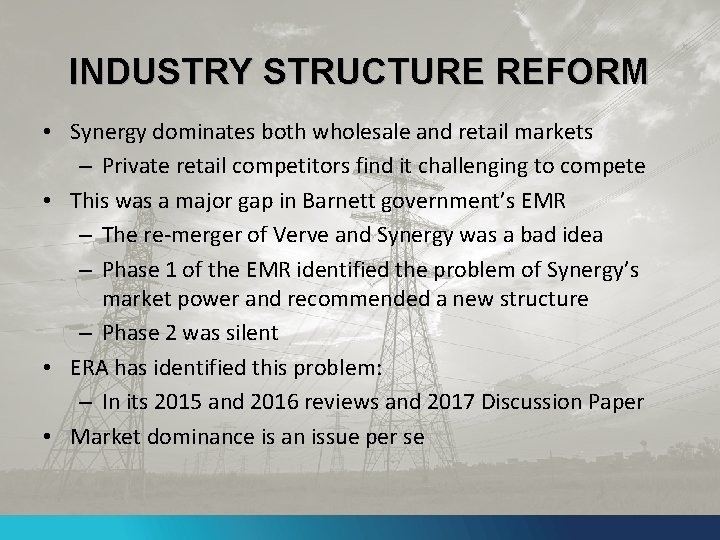 INDUSTRY STRUCTURE REFORM

• Synergy dominates both wholesale and retail markets
– Private retail competitors find it challenging to compete
• This was a major gap in Barnett government's EMR
– The re-merger of Verve and Synergy was a bad idea
– Phase 1 of the EMR identified the problem of Synergy's market power and recommended a new structure
– Phase 2 was silent
• ERA has identified this problem:
– In its 2015 and 2016 reviews and 2017 Discussion Paper
• Market dominance is an issue per se